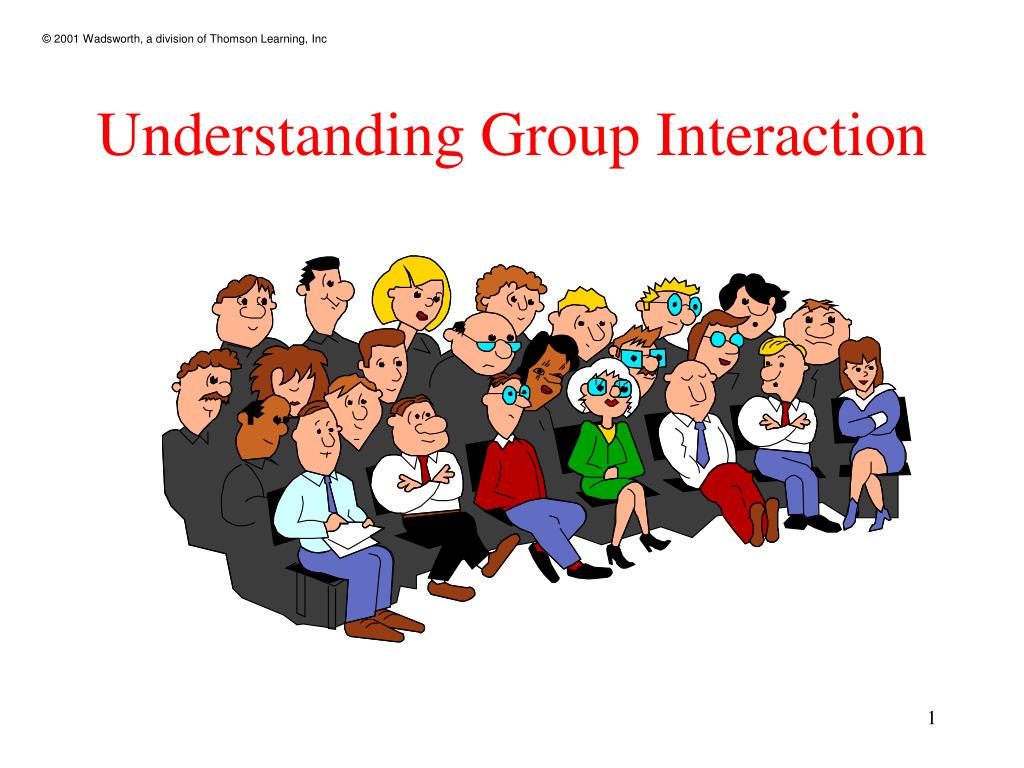 © 2001 Wadsworth, a division of Thomson Learning, Inc

Understanding Group Interaction

1